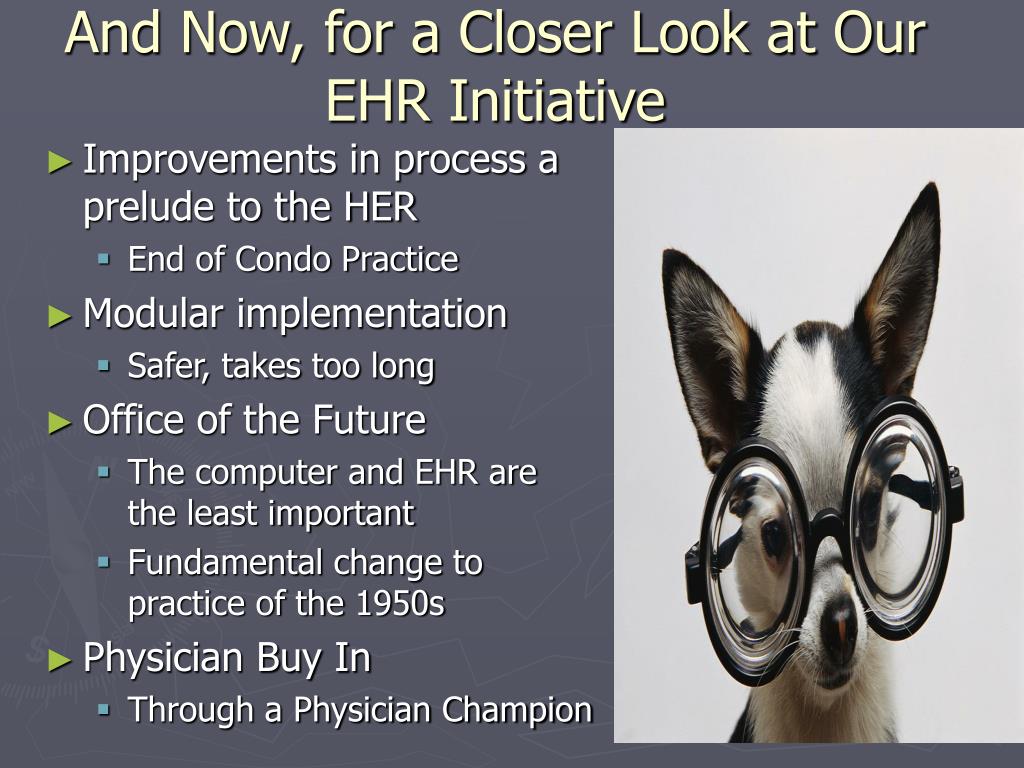 And Now, for a Closer Look at Our EHR Initiative

► Improvements in process a prelude to the HER
▪ End of Condo Practice
► Modular implementation
▪ Safer, takes too long
► Office of the Future
▪ The computer and EHR are the least important
▪ Fundamental change to practice of the 1950s
► Physician Buy In
▪ Through a Physician Champion